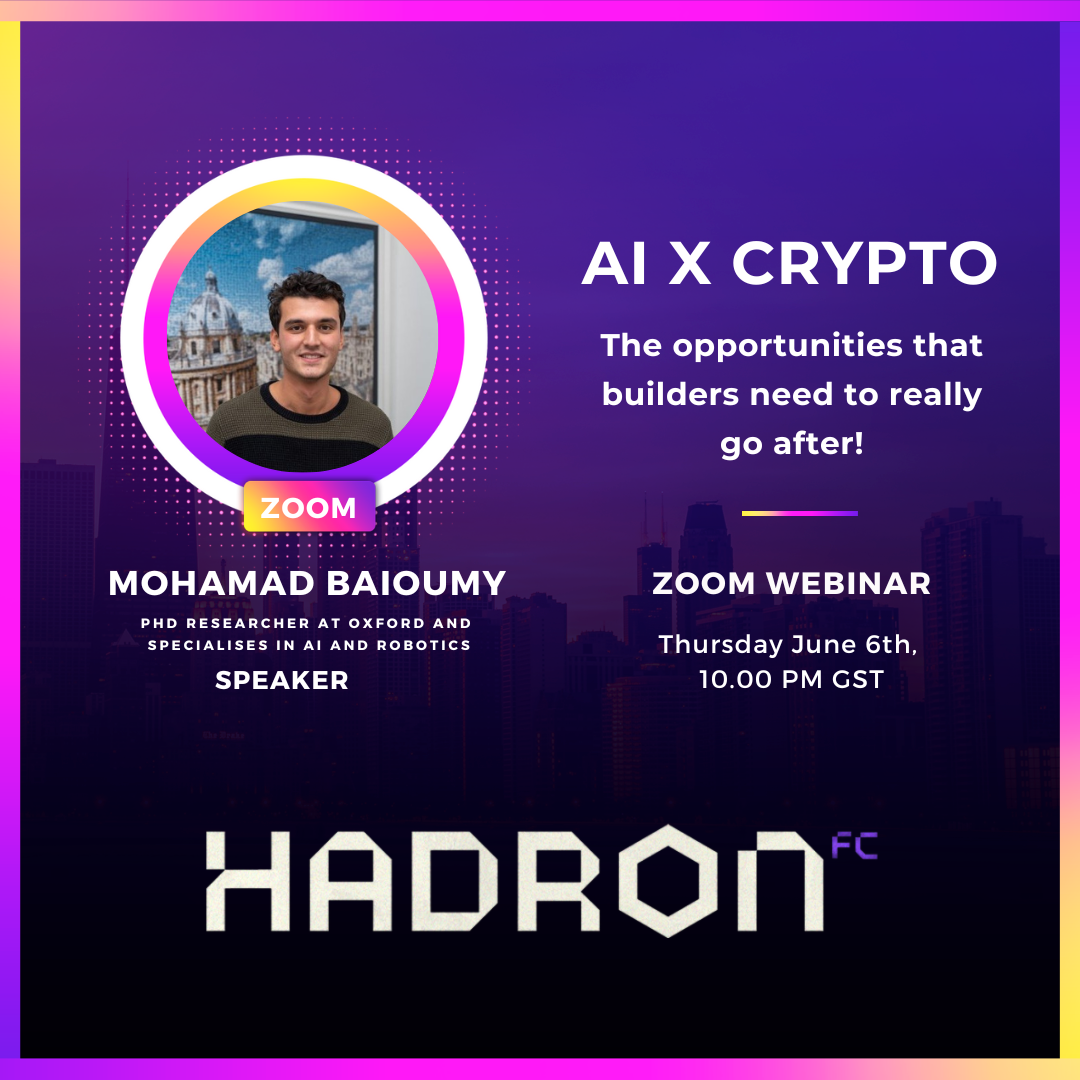 ZOOM

MOHAMAD BAIOUMY

PHD RESEARCHER AT OXFORD AND SPECIALISES IN AI AND ROBOTICS

SPEAKER

AI X CRYPTO

The opportunities that builders need to really go after!

ZOOM WEBINAR

Thursday June 6th, 10.00 PM GST

HADRON FC